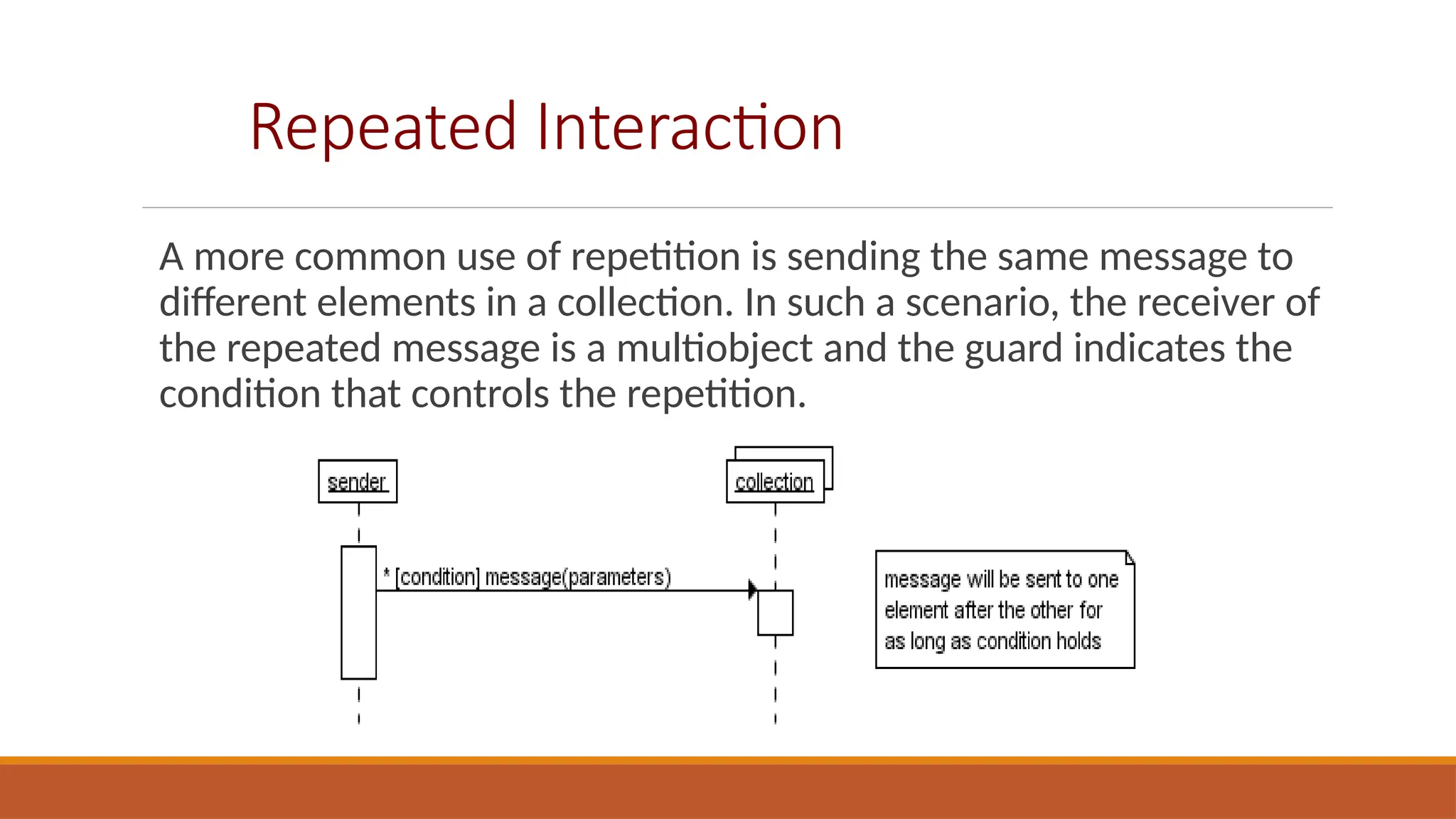 Repeated Interaction

A more common use of repetition is sending the same message to different elements in a collection. In such a scenario, the receiver of the repeated message is a multiobject and the guard indicates the condition that controls the repetition.

sender

collection

* [condition] message(parameters)

message will be sent to one element after the other for as long as condition holds